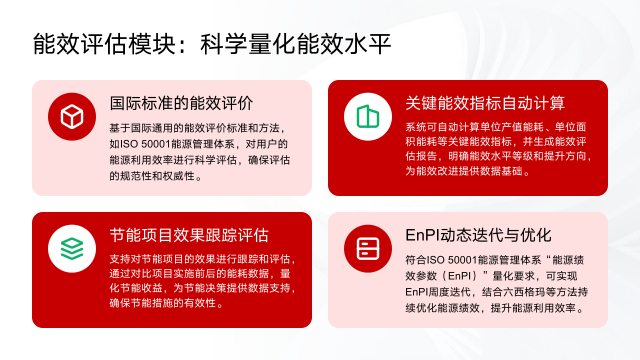 能效评估模块：科学量化能效水平

国际标准的能效评价

基于国际通用的能效评价标准和方法，如ISO 50001能源管理体系，对用户的能源利用效率进行科学评估，确保评估的规范性和权威性。

关键能效指标自动计算

系统可自动计算单位产值能耗、单位面积能耗等关键能效指标，并生成能效评估报告，明确能效水平等级和提升方向，为能效改进提供数据基础。

节能项目效果跟踪评估

支持对节能项目的效果进行跟踪和评估，通过对比项目实施前后的能耗数据，量化节能收益，为节能决策提供数据支持，确保节能措施的有效性。

EnPI动态迭代与优化

符合ISO 50001能源管理体系“能源绩效参数（EnPI）”量化要求，可实现EnPI周度迭代，结合六西格玛等方法持续优化能源绩效，提升能源利用效率。